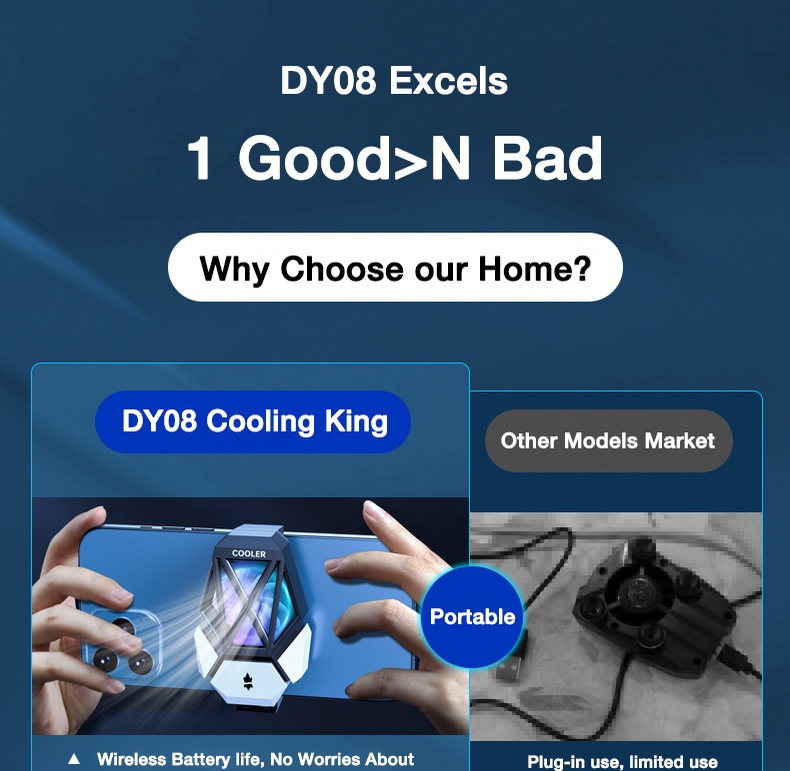 DY08 Excels

1 Good>N Bad

Why Choose our Home?

DY08 Cooling King

Other Models Market

COOLER

Portable

▲ Wireless Battery life, No Worries About

Plug-in use, limited use